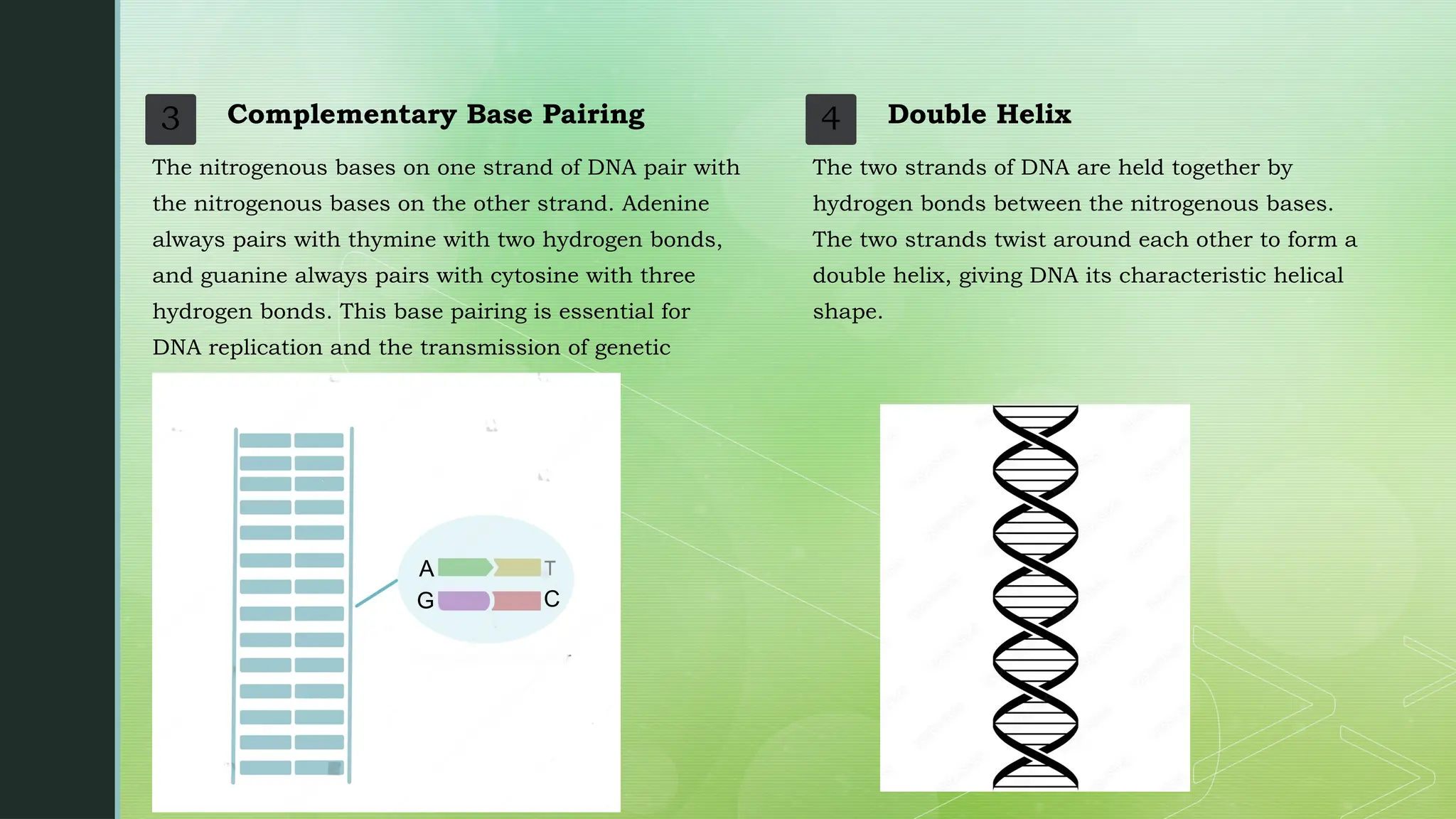 3

Complementary Base Pairing

The nitrogenous bases on one strand of DNA pair with the nitrogenous bases on the other strand. Adenine always pairs with thymine with two hydrogen bonds, and guanine always pairs with cytosine with three hydrogen bonds. This base pairing is essential for DNA replication and the transmission of genetic

A T
G C

4

Double Helix

The two strands of DNA are held together by hydrogen bonds between the nitrogenous bases. The two strands twist around each other to form a double helix, giving DNA its characteristic helical shape.